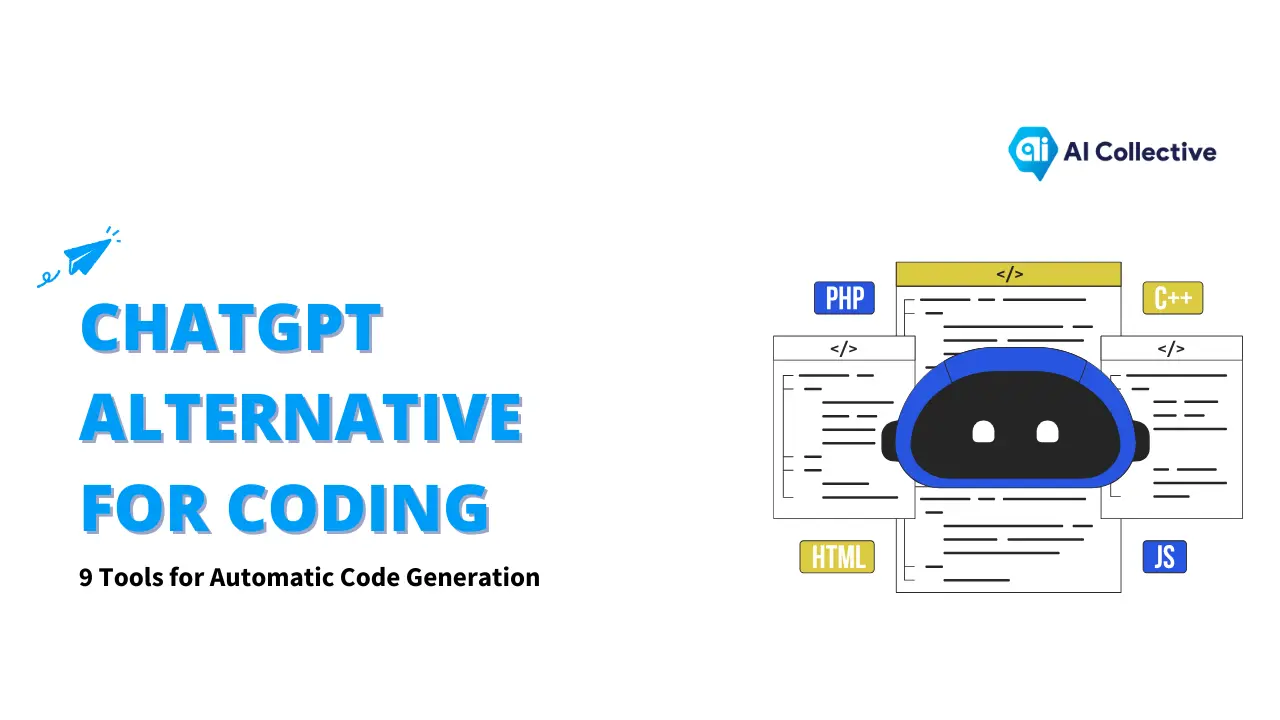 ai AI Collective

CHATGPT ALTERNATIVE FOR CODING

9 Tools for Automatic Code Generation

PHP

</>

C++

</>

</>

HTML

JS